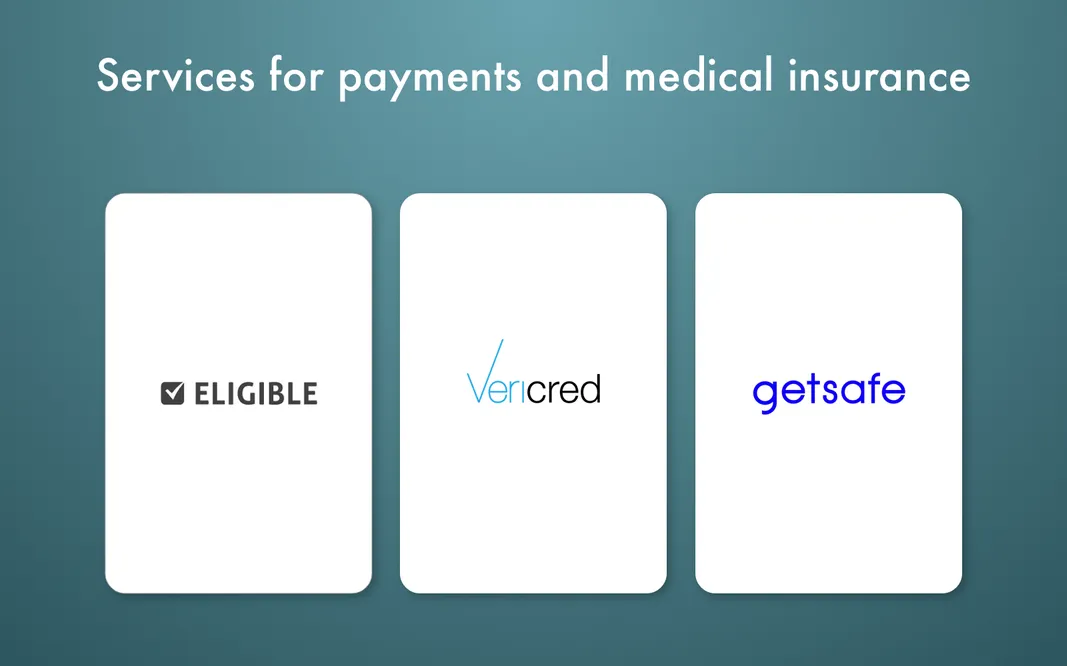 Services for payments and medical insurance

ELIGIBLE

Vericred

getsafe